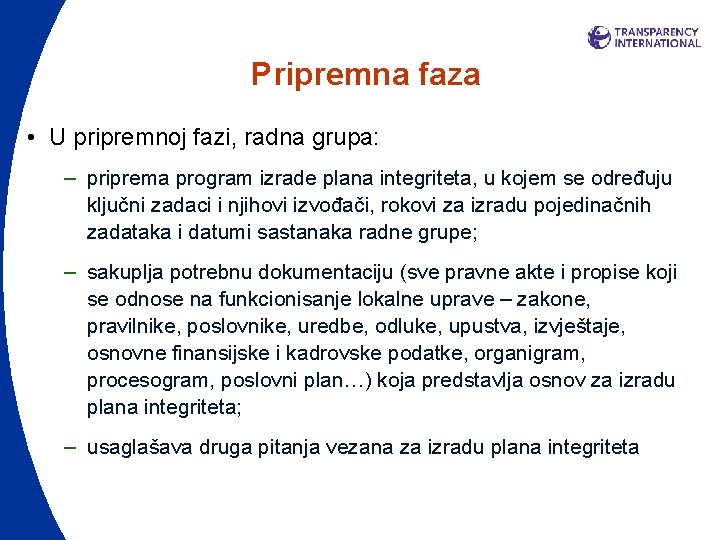 TRANSPARENCY INTERNATIONAL

Pripremna faza

• U pripremnoj fazi, radna grupa:

– priprema program izrade plana integriteta, u kojem se određuju ključni zadaci i njihovi izvođači, rokovi za izradu pojedinačnih zadataka i datumi sastanaka radne grupe;

– sakuplja potrebnu dokumentaciju (sve pravne akte i propise koji se odnose na funkcionisanje lokalne uprave – zakone, pravilnike, poslovnike, uredbe, odluke, upustva, izvještaje, osnovne finansijske i kadrovske podatke, organigram, procesogram, poslovni plan…) koja predstavlja osnov za izradu plana integriteta;

– usaglašava druga pitanja vezana za izradu plana integriteta